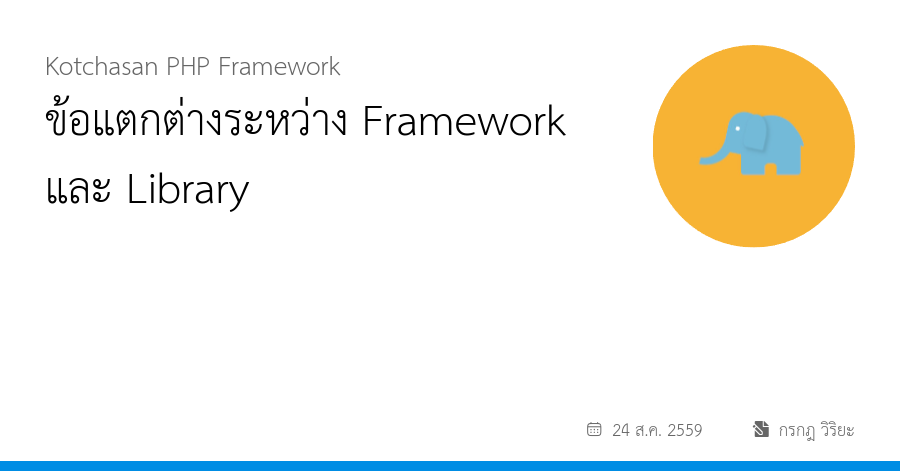 Kotchasan PHP Framework

ข้อแตกต่างระหว่าง Framework และ Library

24 ส.ค. 2559

กรกฎ วิริยะ